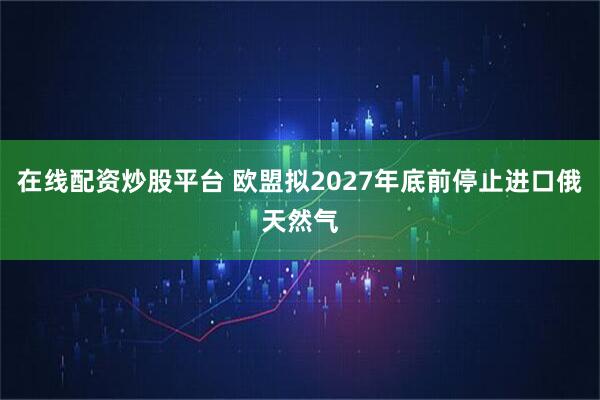 在线配资炒股平台 欧盟拟2027年底前停止进口俄天然气